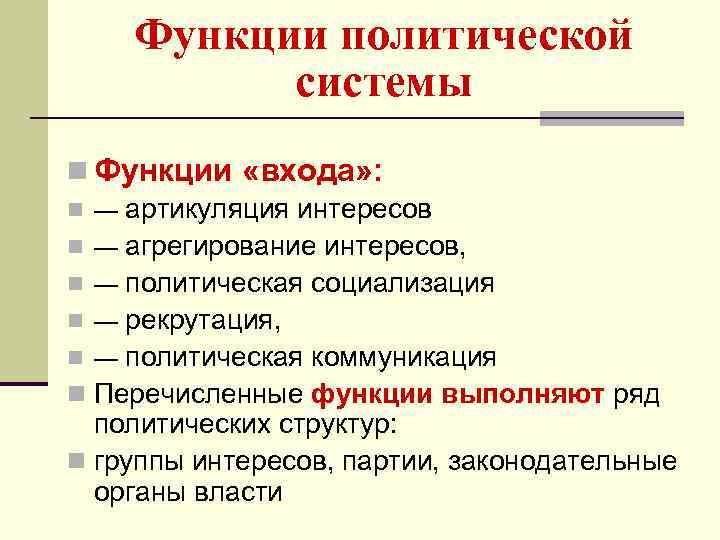 Функции политической системы

Функции «входа»:

— артикуляция интересов

— агрегирование интересов,

— политическая социализация

— рекрутация,

— политическая коммуникация

Перечисленные функции выполняют ряд политических структур:

группы интересов, партии, законодательные органы власти